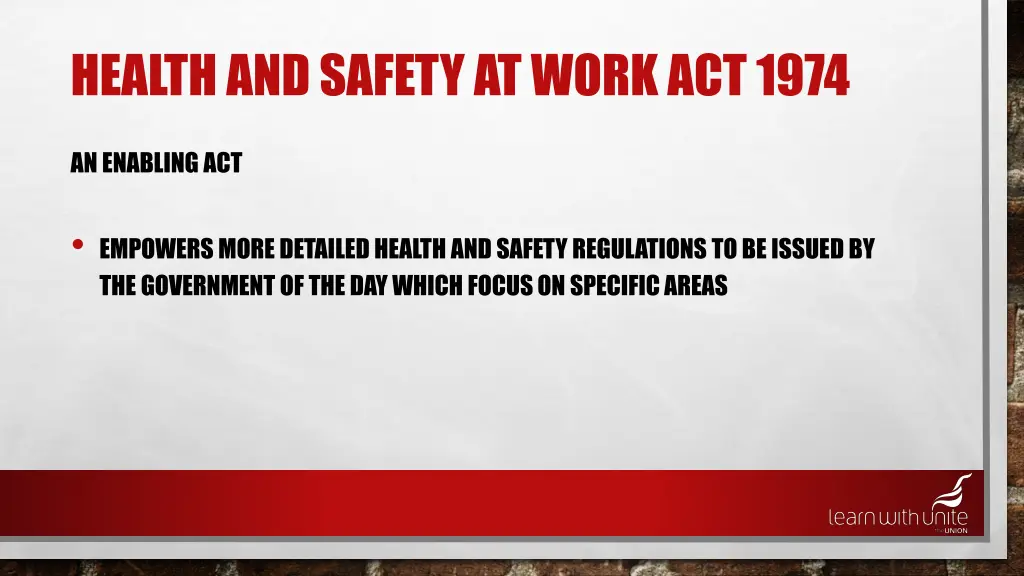 HEALTH AND SAFETY AT WORK ACT 1974

AN ENABLING ACT

• EMPOWERS MORE DETAILED HEALTH AND SAFETY REGULATIONS TO BE ISSUED BY THE GOVERNMENT OF THE DAY WHICH FOCUS ON SPECIFIC AREAS

learn with unite
THE UNION